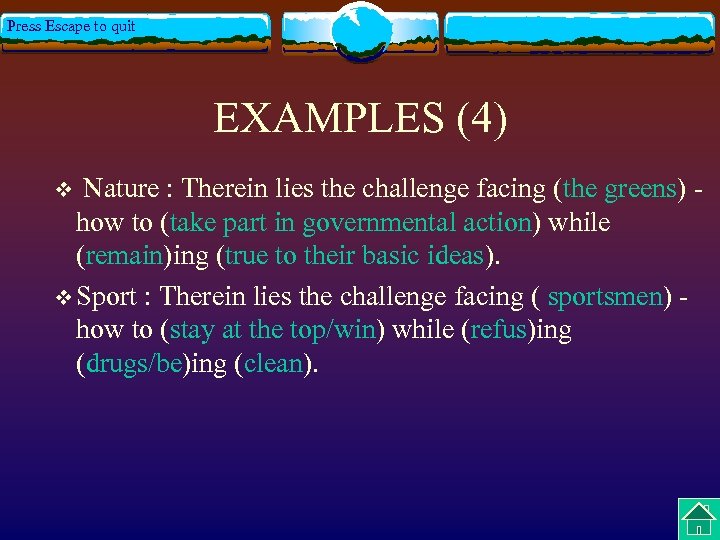 Press Escape to quit

EXAMPLES (4)

❖ Nature : Therein lies the challenge facing (the greens) - how to (take part in governmental action) while (remain)ing (true to their basic ideas).

❖ Sport : Therein lies the challenge facing ( sportsmen) - how to (stay at the top/win) while (refus)ing (drugs/be)ing (clean).